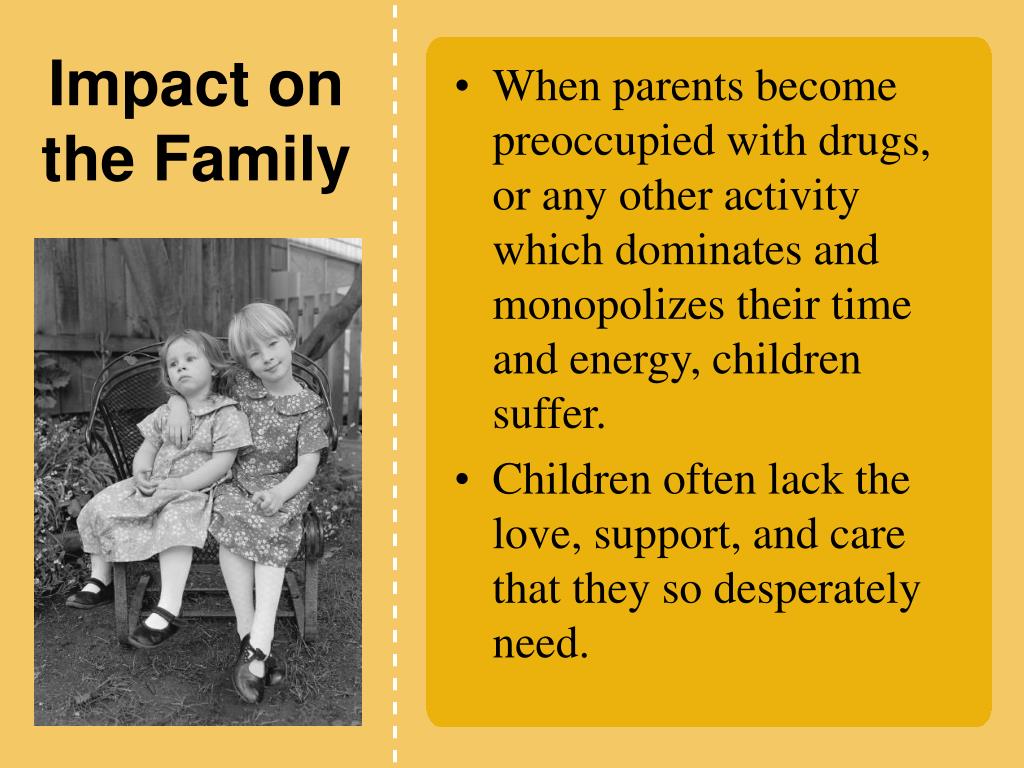 Impact on the Family

• When parents become preoccupied with drugs, or any other activity which dominates and monopolizes their time and energy, children suffer.

• Children often lack the love, support, and care that they so desperately need.